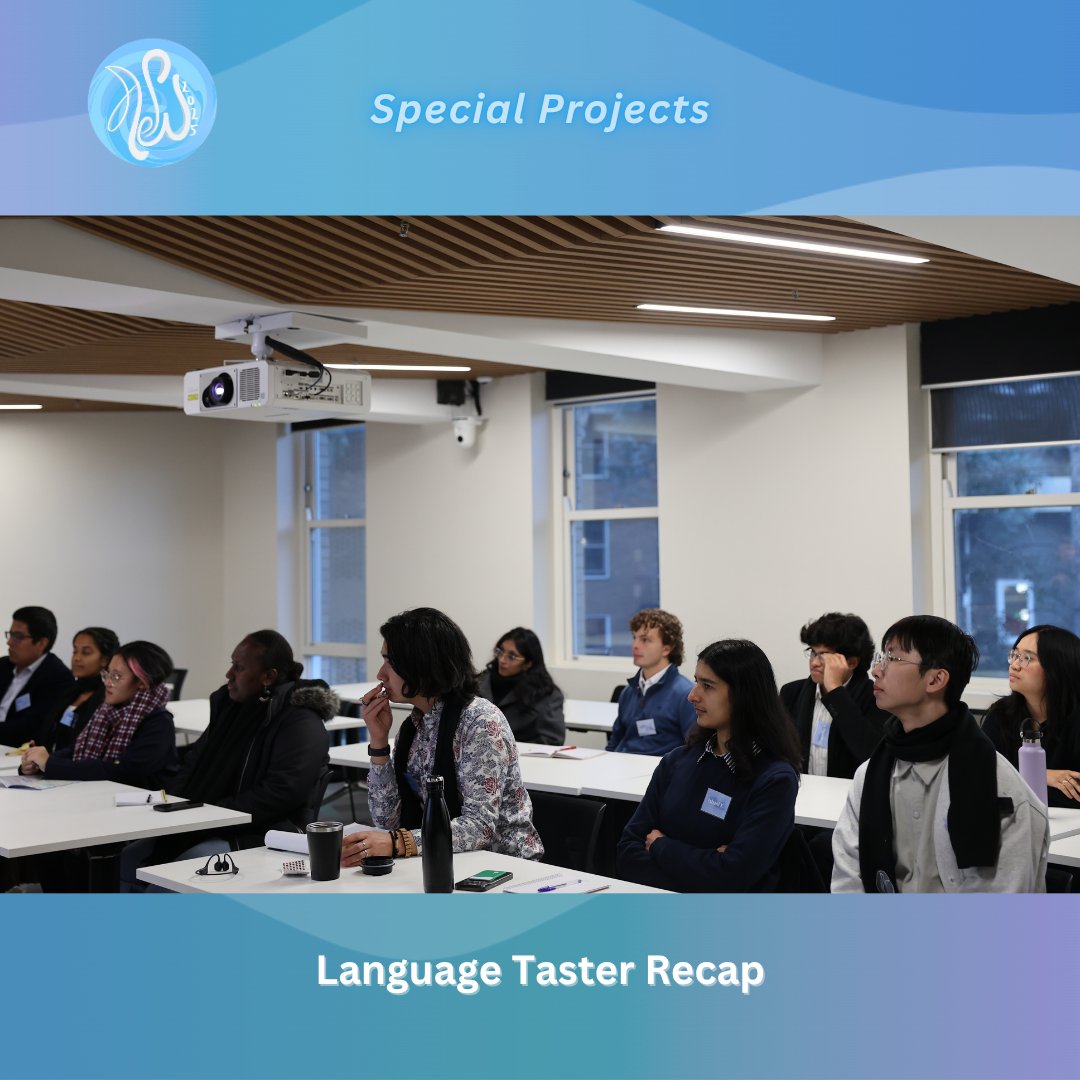 2025

Special Projects

Language Taster Recap